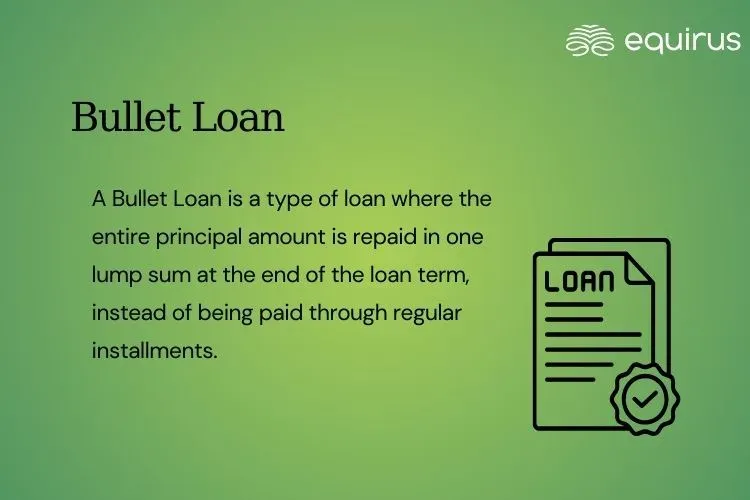 equirus

Bullet Loan

A Bullet Loan is a type of loan where the entire principal amount is repaid in one lump sum at the end of the loan term, instead of being paid through regular installments.

LOAN